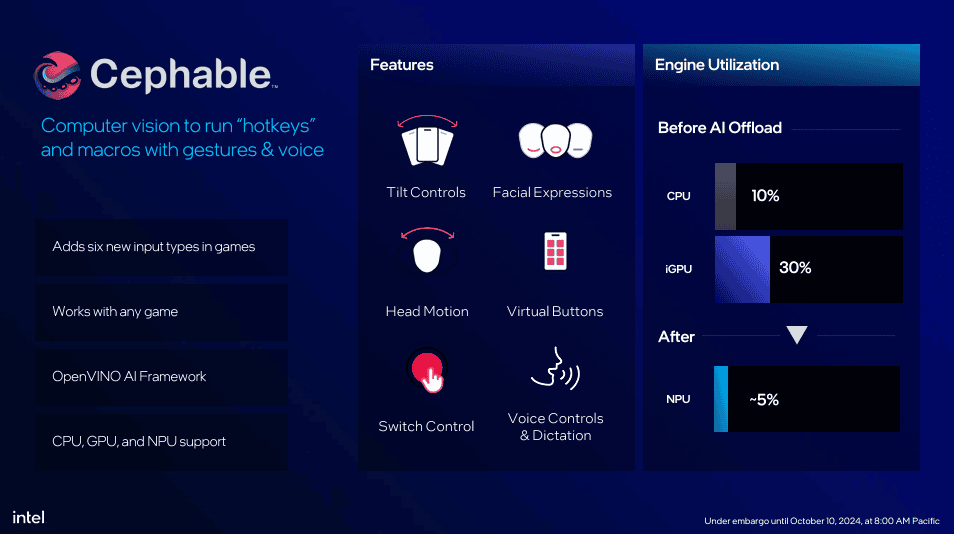 Cephable™

Computer vision to run "hotkeys" and macros with gestures & voice

Adds six new input types in games

Works with any game

OpenVINO AI Framework

CPU, GPU, and NPU support

Features

Tilt Controls

Facial Expressions

Head Motion

Virtual Buttons

Switch Control

Voice Controls & Dictation

Engine Utilization

Before AI Offload

CPU 10%

iGPU 30%

After

NPU ~5%

intel

Under embargo until October 10, 2024, at 8:00 AM Pacific